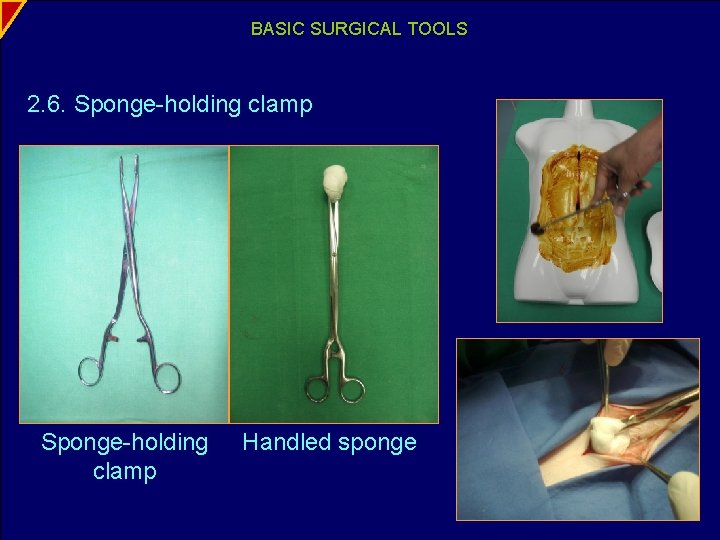 BASIC SURGICAL TOOLS

2.6. Sponge-holding clamp

Sponge-holding clamp

Handled sponge